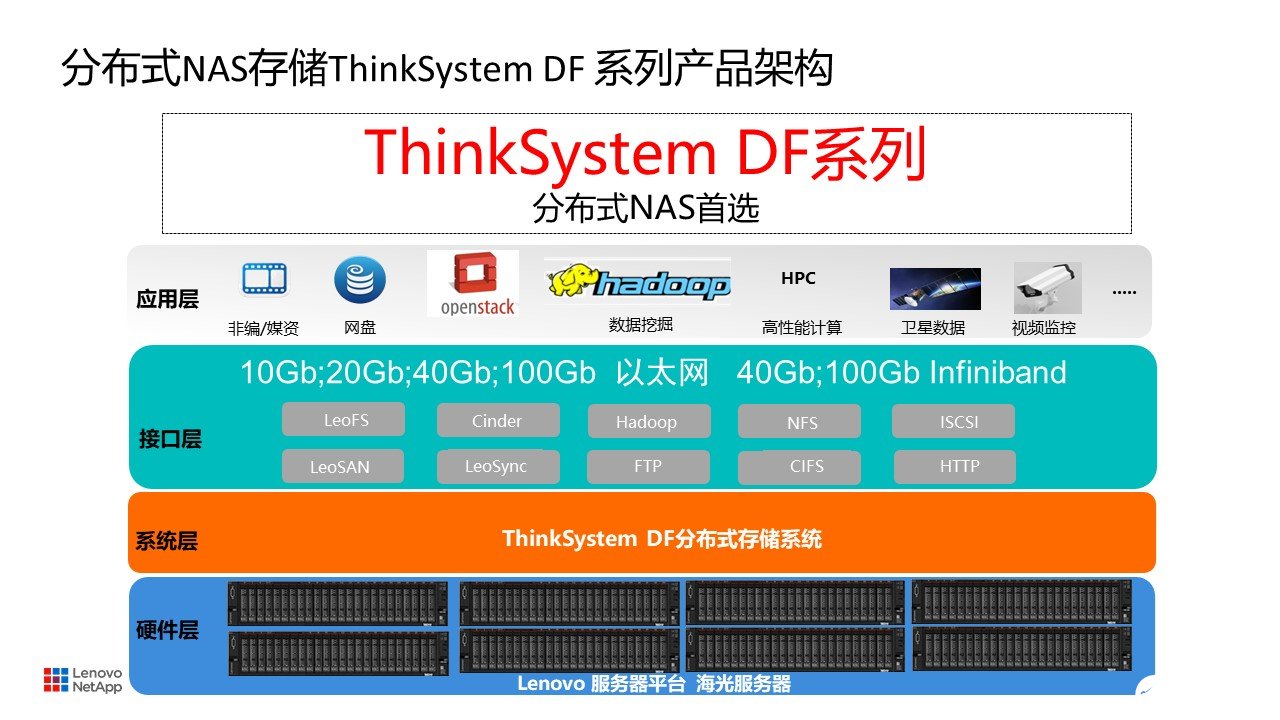 分布式NAS存储ThinkSystem DF 系列产品架构

ThinkSystem DF系列
分布式NAS首选

应用层
非编/媒资
网盘
openstack
hadoop
数据挖掘
HPC
高性能计算
卫星数据
视频监控
.....

10Gb;20Gb;40Gb;100Gb 以太网 40Gb;100Gb Infiniband
接口层
LeoFS
Cinder
Hadoop
NFS
ISCSI
LeoSAN
LeoSync
FTP
CIFS
HTTP

系统层
ThinkSystem DF分布式存储系统

硬件层
Lenovo 服务器平台 海光服务器

Lenovo NetApp